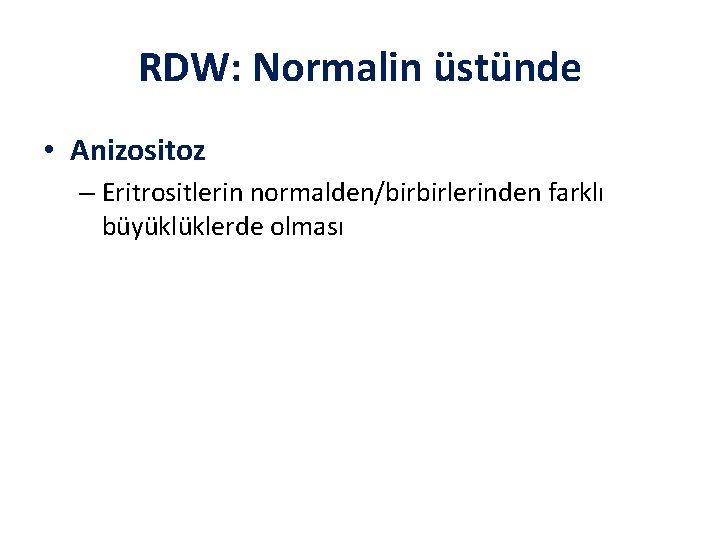 RDW: Normalin üstünde

• Anizositoz
– Eritrositlerin normalden/birbirlerinden farklı büyüklüklerde olması